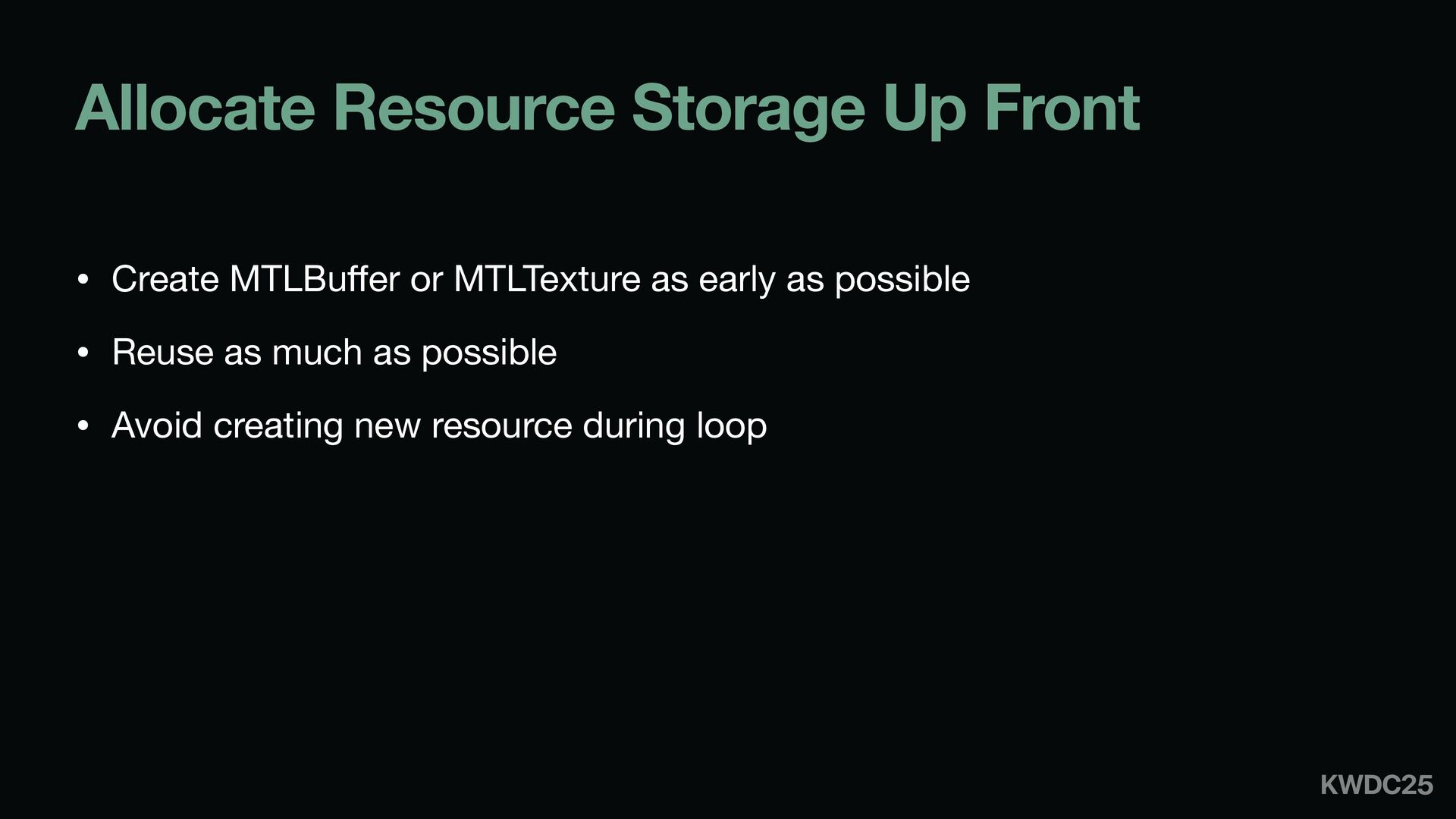 Allocate Resource Storage Up Front

• Create MTLBuffer or MTLTexture as early as possible

• Reuse as much as possible

• Avoid creating new resource during loop

KWDC25